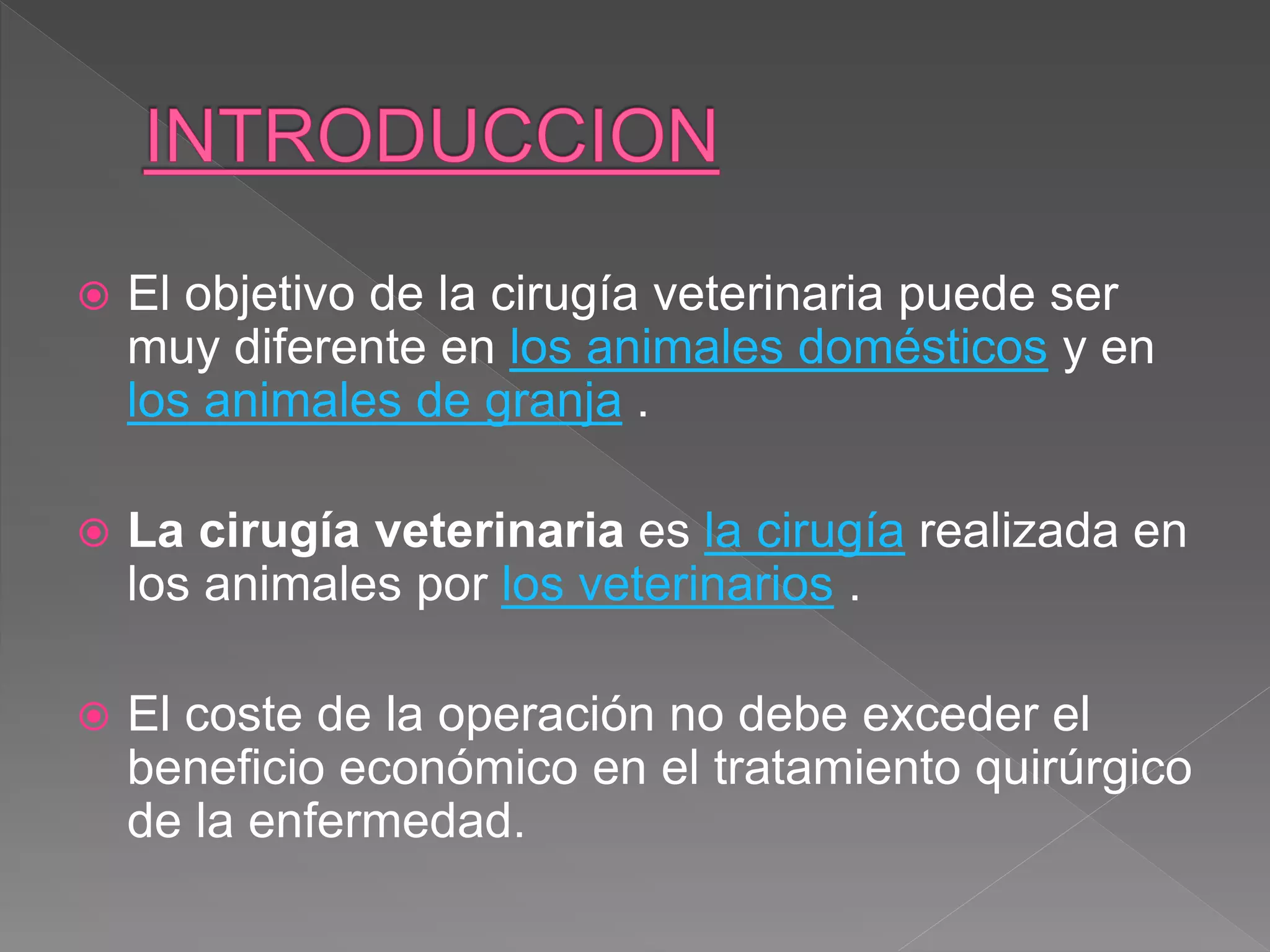 INTRODUCCION

El objetivo de la cirugía veterinaria puede ser muy diferente en los animales domésticos y en los animales de granja .

La cirugía veterinaria es la cirugía realizada en los animales por los veterinarios .

El coste de la operación no debe exceder el beneficio económico en el tratamiento quirúrgico de la enfermedad.